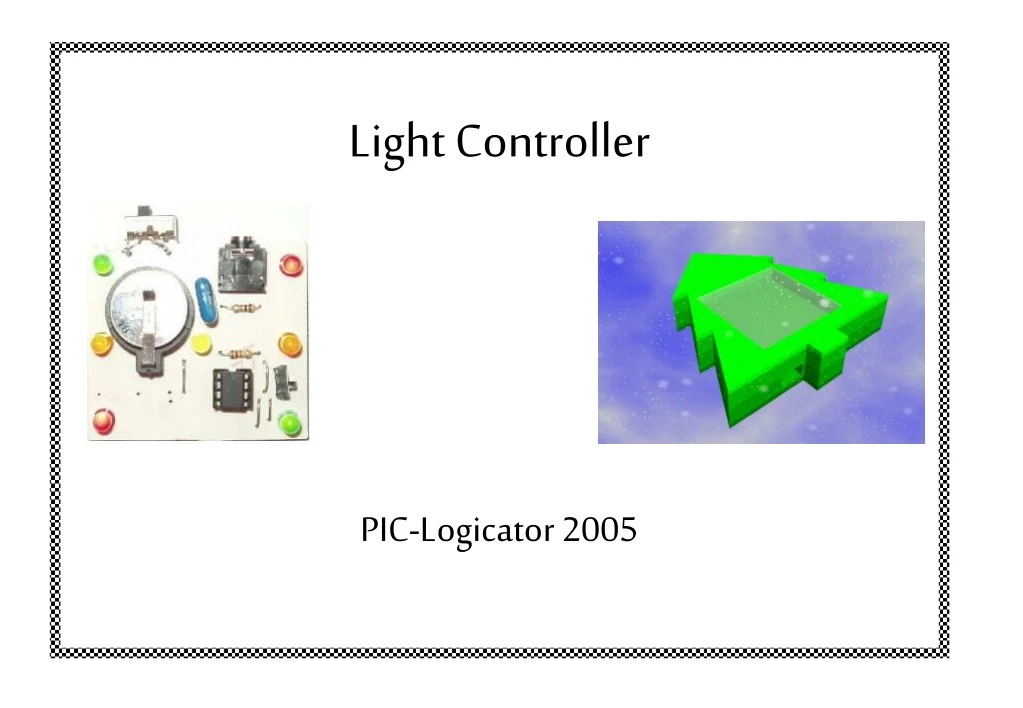 Light Controller

PIC-Logicator 2005